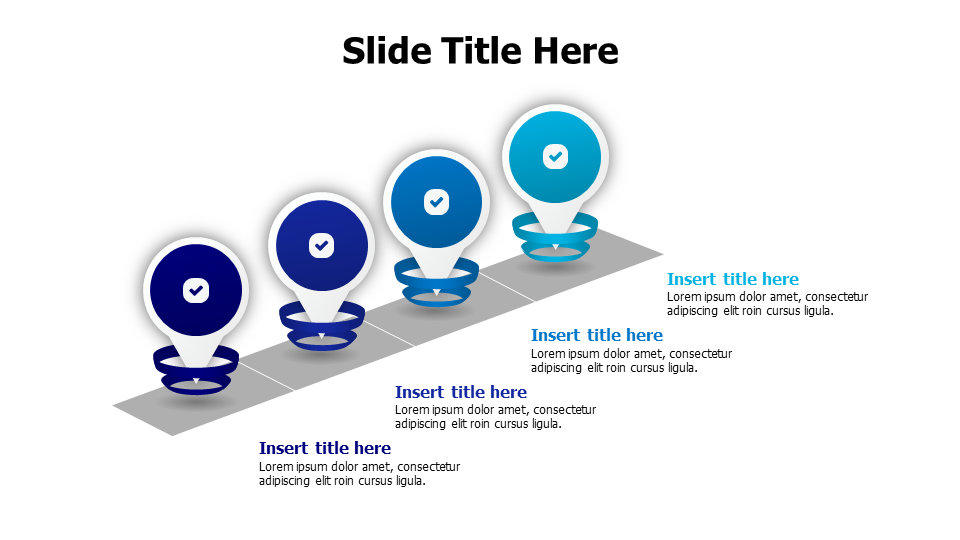 Slide Title Here

Insert title here
Lorem ipsum dolor amet, consectetur adipiscing elit roin cursus ligula.

Insert title here
Lorem ipsum dolor amet, consectetur adipiscing elit roin cursus ligula.

Insert title here
Lorem ipsum dolor amet, consectetur adipiscing elit roin cursus ligula.

Insert title here
Lorem ipsum dolor amet, consectetur adipiscing elit roin cursus ligula.